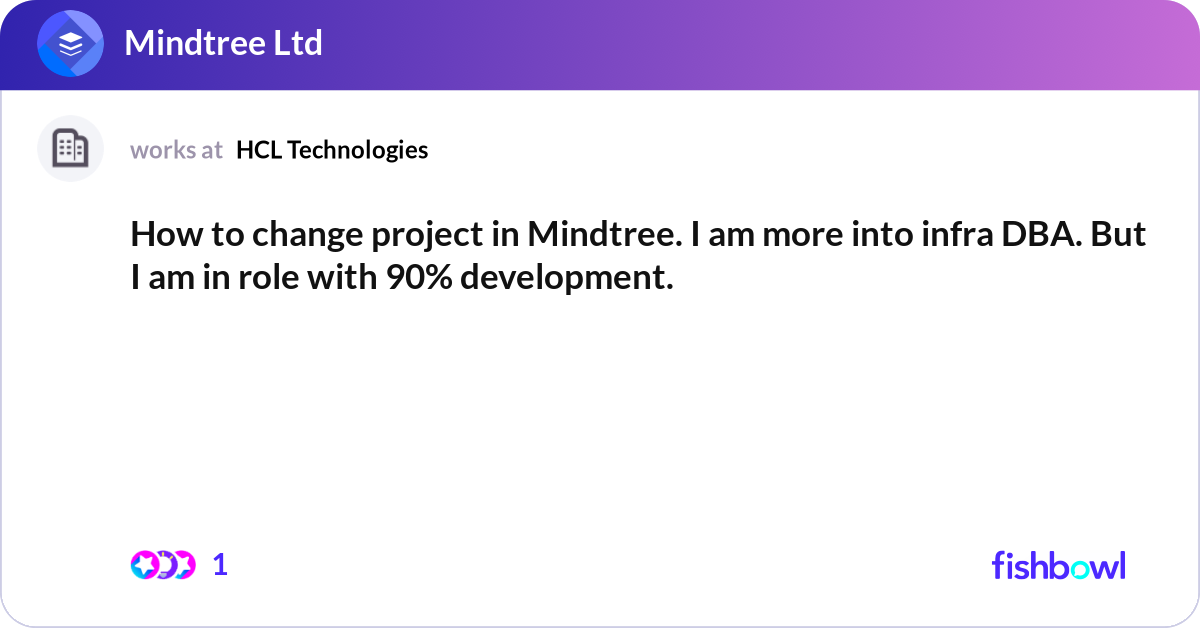 Mindtree Ltd

works at HCL Technologies

How to change project in Mindtree. I am more into infra DBA. But I am in role with 90% development.

1

fishbowl